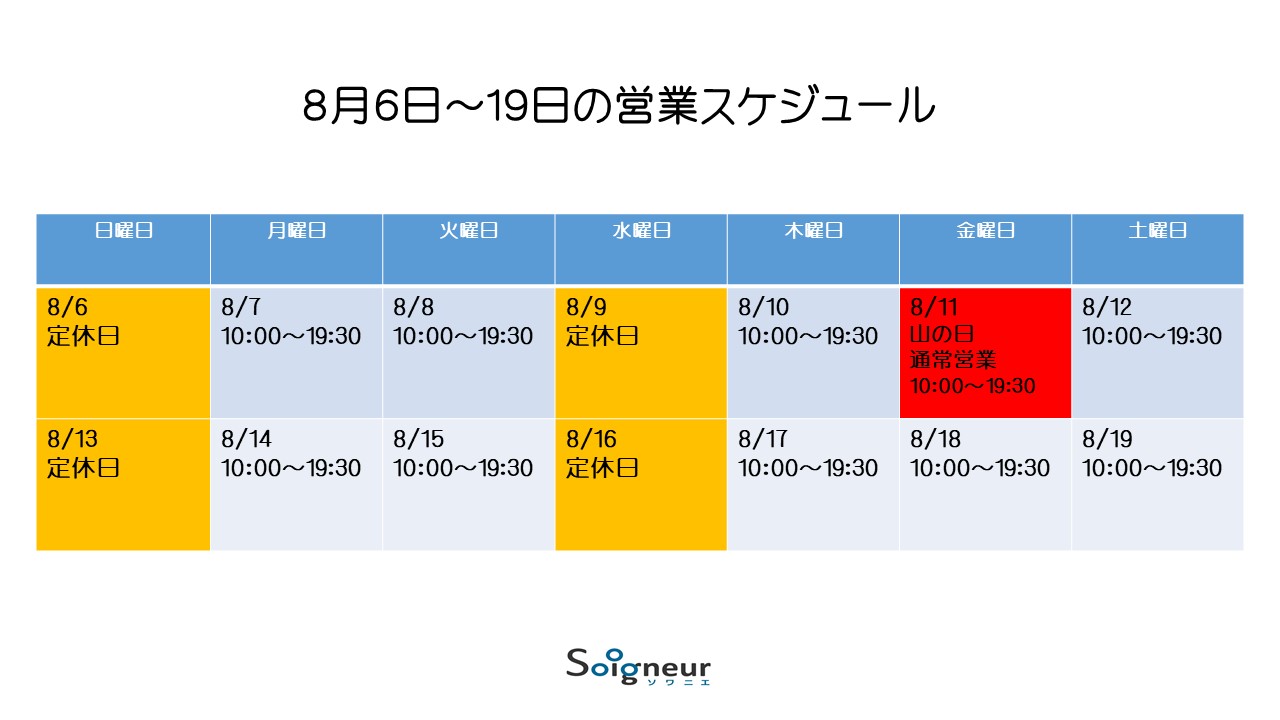 8月6日～19日の営業スケジュール

| 日曜日 | 月曜日 | 火曜日 | 水曜日 | 木曜日 | 金曜日 | 土曜日 |
|---|---|---|---|---|---|---|
| 8/6 定休日 | 8/7 10:00～19:30 | 8/8 10:00～19:30 | 8/9 定休日 | 8/10 10:00～19:30 | 8/11 山の日 通常営業 10:00～19:30 | 8/12 10:00～19:30 |
| 8/13 定休日 | 8/14 10:00～19:30 | 8/15 10:00～19:30 | 8/16 定休日 | 8/17 10:00～19:30 | 8/18 10:00～19:30 | 8/19 10:00～19:30 |

Soigneur
ソワニエ